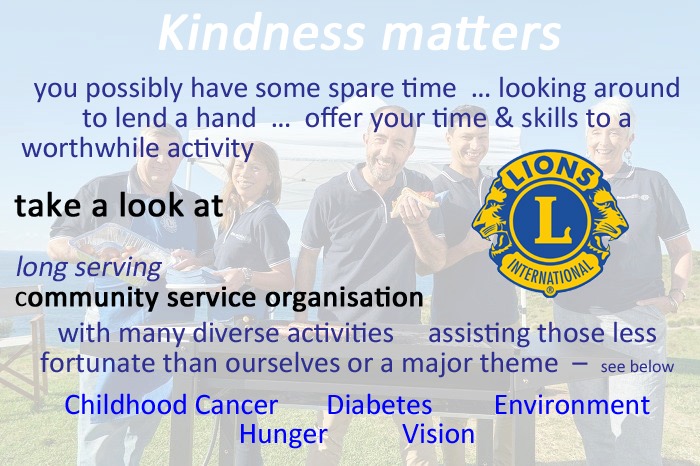 Kindness matters

you possibly have some spare time … looking around to lend a hand … offer your time & skills to a worthwhile activity

take a look at

LIONS L INTERNATIONAL

long serving
community service organisation

with many diverse activities assisting those less fortunate than ourselves or a major theme – see below

Childhood Cancer Diabetes Environment Hunger Vision